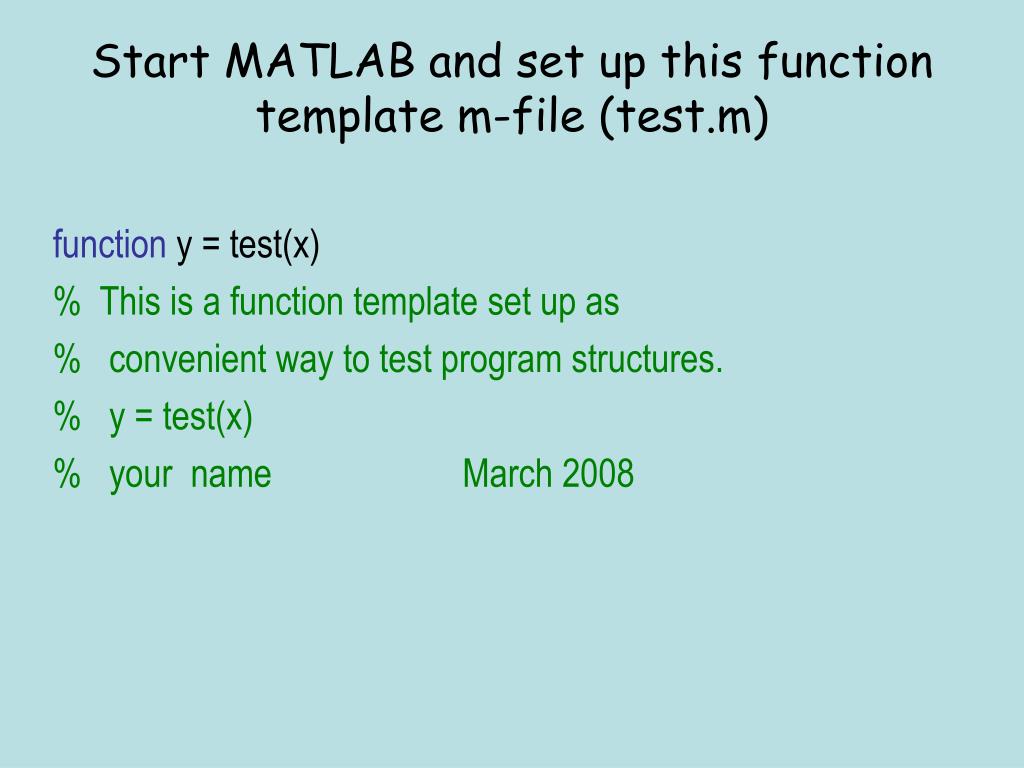 Start MATLAB and set up this function template m-file (test.m)

function y = test(x)
% This is a function template set up as
% convenient way to test program structures.
% y = test(x)
% your name March 2008